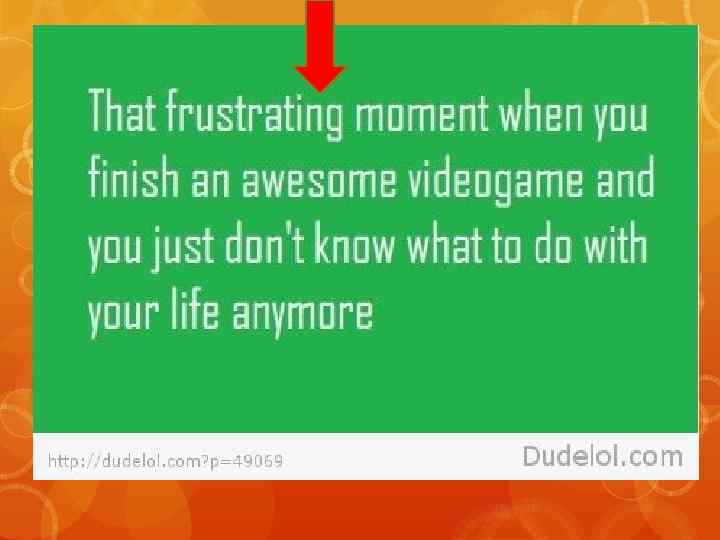 That frustrating moment when you finish an awesome videogame and you just don't know what to do with your life anymore

http://dudelol.com?p=49069

Dudelol.com